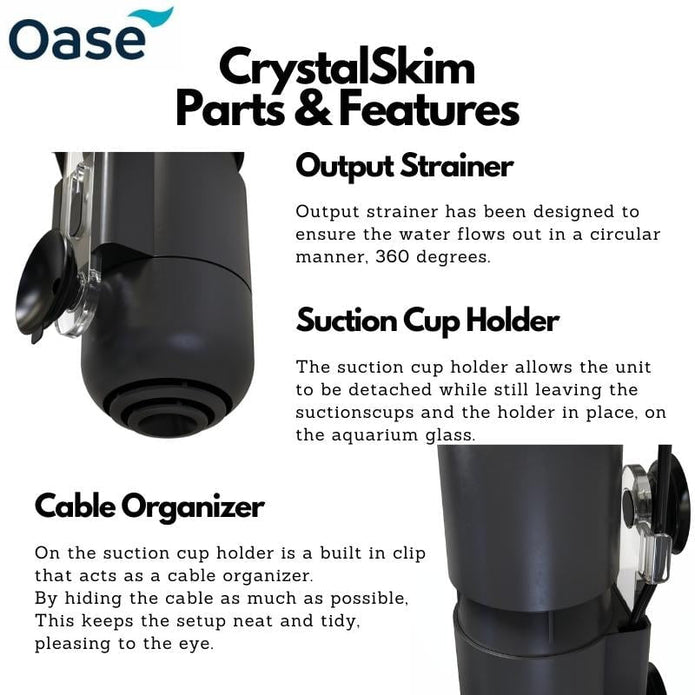 Oase

CrystalSkim
Parts & Features

Output Strainer

Output strainer has been designed to ensure the water flows out in a circular manner, 360 degrees.

Suction Cup Holder

The suction cup holder allows the unit to be detached while still leaving the suctionscups and the holder in place, on the aquarium glass.

Cable Organizer

On the suction cup holder is a built in clip that acts as a cable organizer.
By hiding the cable as much as possible, This keeps the setup neat and tidy, pleasing to the eye.